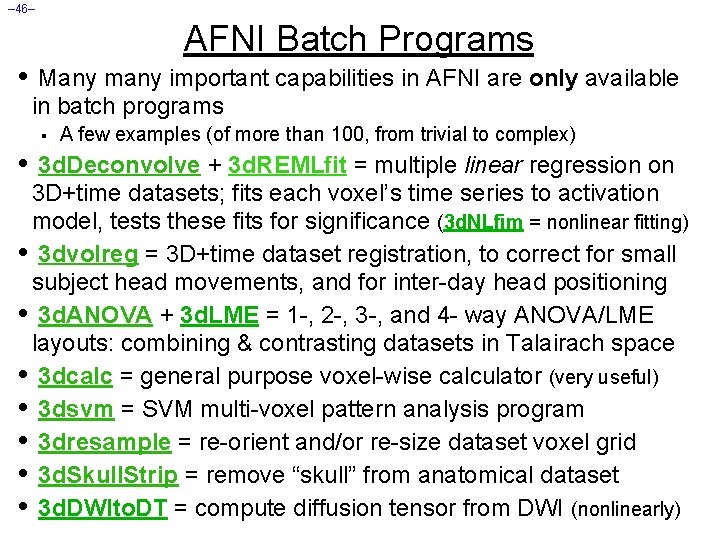 –46–

AFNI Batch Programs

• Many many important capabilities in AFNI are only available in batch programs
  ▪ A few examples (of more than 100, from trivial to complex)
• 3dDeconvolve + 3dREMLfit = multiple linear regression on 3D+time datasets; fits each voxel's time series to activation model, tests these fits for significance (3dNLfim = nonlinear fitting)
• 3dvolreg = 3D+time dataset registration, to correct for small subject head movements, and for inter-day head positioning
• 3dANOVA + 3dLME = 1-, 2-, 3-, and 4- way ANOVA/LME layouts: combining & contrasting datasets in Talairach space
• 3dcalc = general purpose voxel-wise calculator (very useful)
• 3dsvm = SVM multi-voxel pattern analysis program
• 3dresample = re-orient and/or re-size dataset voxel grid
• 3dSkullStrip = remove "skull" from anatomical dataset
• 3dDWItoDT = compute diffusion tensor from DWI (nonlinearly)